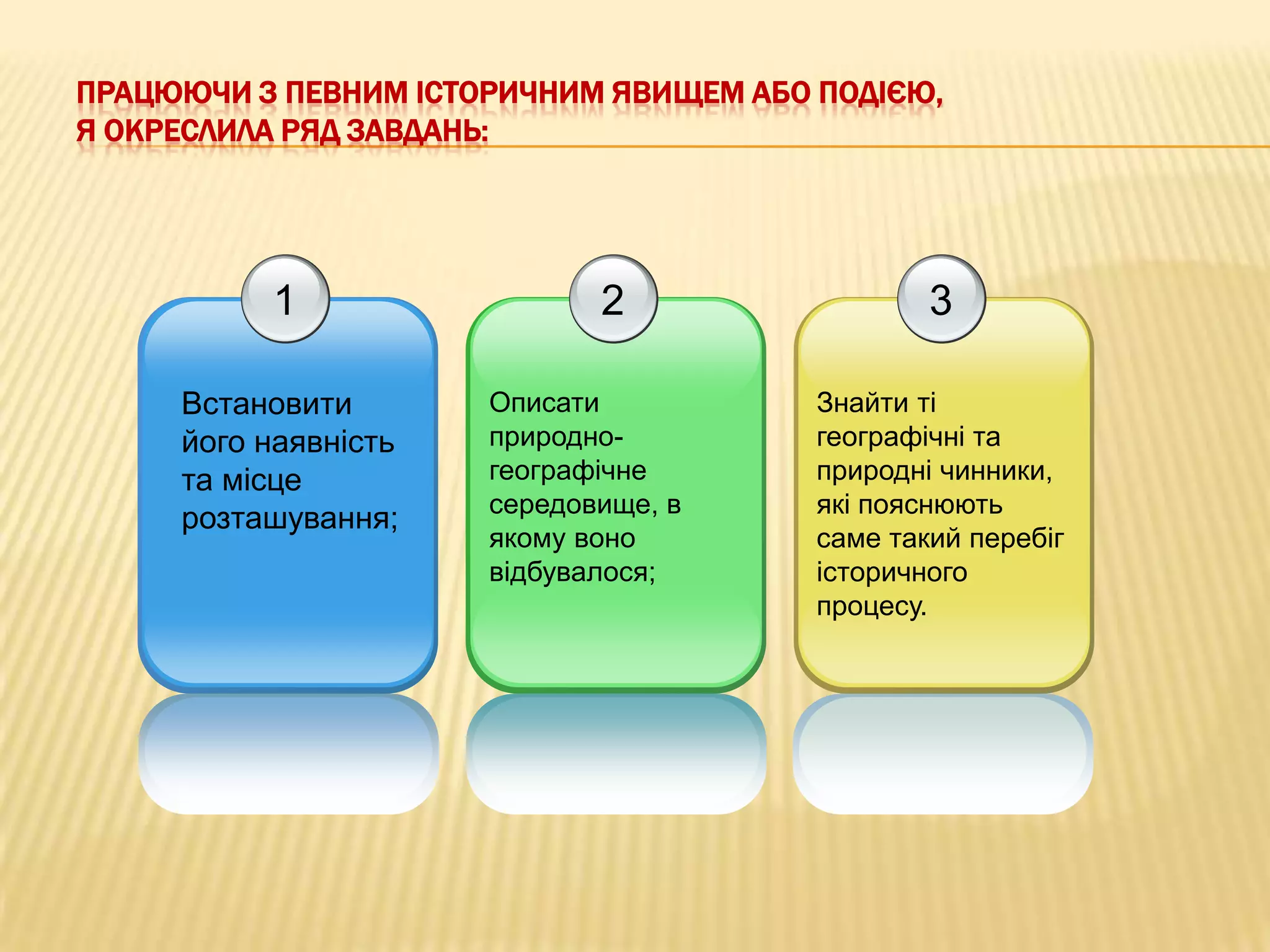 ПРАЦЮЮЧИ З ПЕВНИМ ІСТОРИЧНИМ ЯВИЩЕМ АБО ПОДІЄЮ, Я ОКРЕСЛИЛА РЯД ЗАВДАНЬ:

1

Встановити його наявність та місце розташування;

2

Описати природно-географічне середовище, в якому воно відбувалося;

3

Знайти ті географічні та природні чинники, які пояснюють саме такий перебіг історичного процесу.